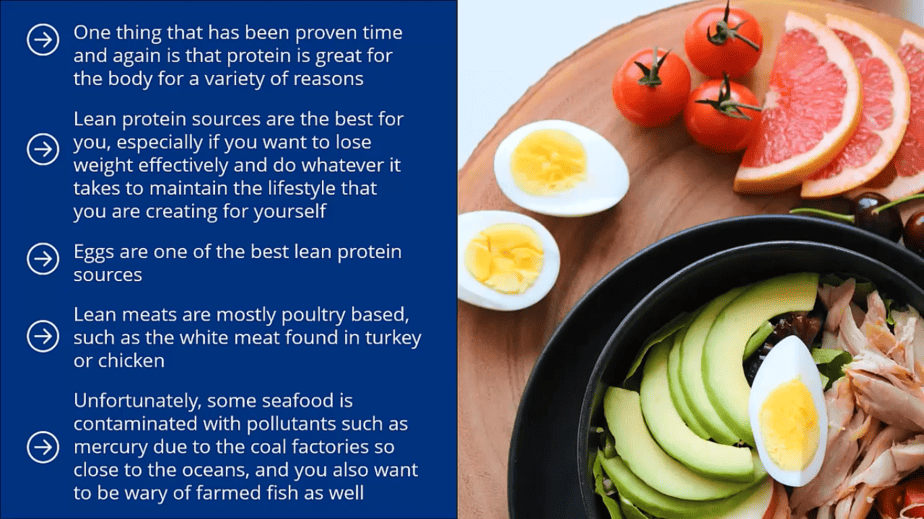 One thing that has been proven time and again is that protein is great for the body for a variety of reasons

Lean protein sources are the best for you, especially if you want to lose weight effectively and do whatever it takes to maintain the lifestyle that you are creating for yourself

Eggs are one of the best lean protein sources

Lean meats are mostly poultry based, such as the white meat found in turkey or chicken

Unfortunately, some seafood is contaminated with pollutants such as mercury due to the coal factories so close to the oceans, and you also want to be wary of farmed fish as well